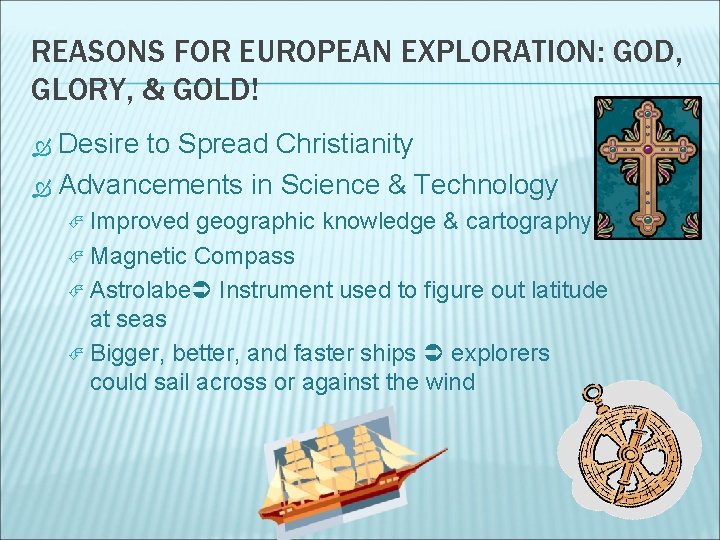 REASONS FOR EUROPEAN EXPLORATION: GOD, GLORY, & GOLD!

Desire to Spread Christianity

Advancements in Science & Technology

Improved geographic knowledge & cartography

Magnetic Compass

Astrolabe➲ Instrument used to figure out latitude at seas

Bigger, better, and faster ships ➲ explorers could sail across or against the wind